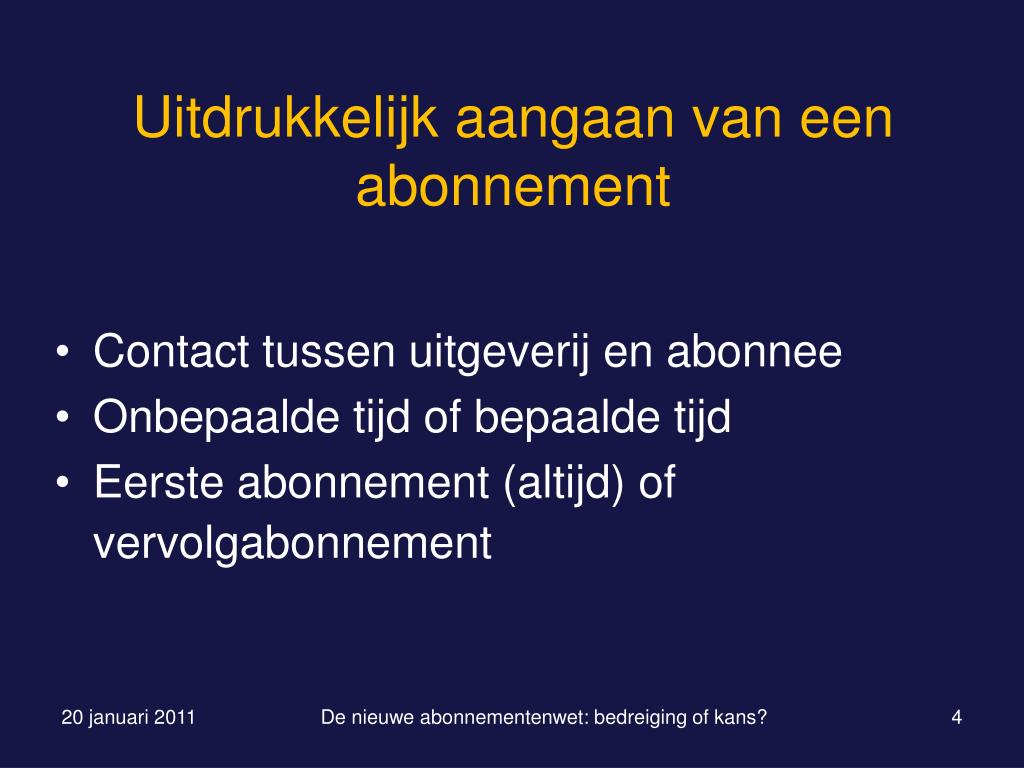 Uitdrukkelijk aangaan van een abonnement

• Contact tussen uitgeverij en abonnee
• Onbepaalde tijd of bepaalde tijd
• Eerste abonnement (altijd) of vervolgabonnement

20 januari 2011

De nieuwe abonnementenwet: bedreiging of kans?

4